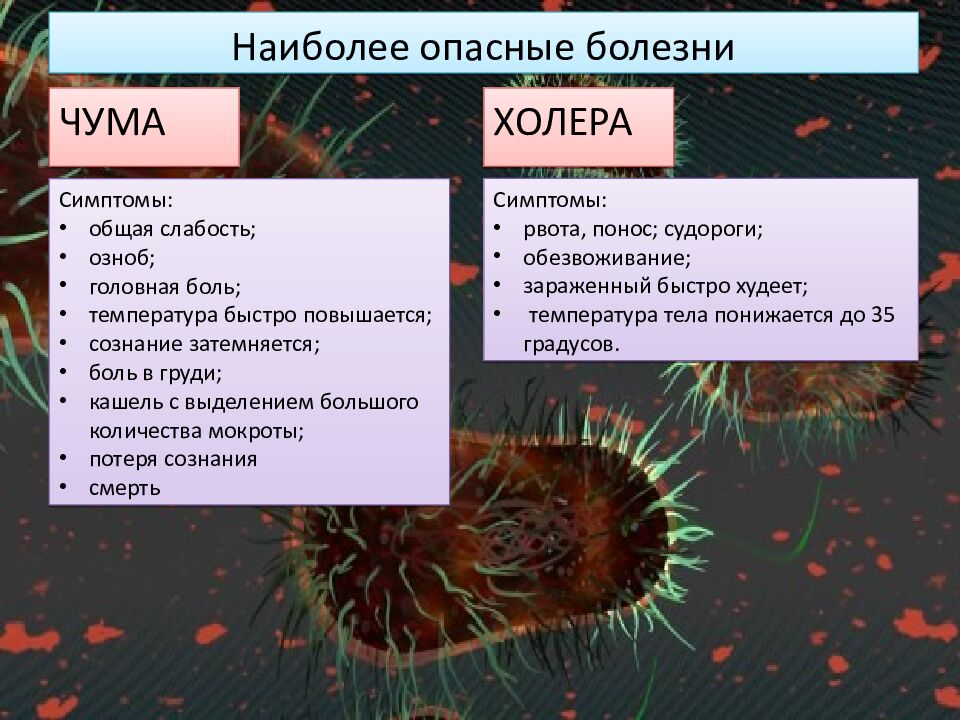 Наиболее опасные болезни

ЧУМА

Симптомы:
• общая слабость;
• озноб;
• головная боль;
• температура быстро повышается;
• сознание затемняется;
• боль в груди;
• кашель с выделением большого количества мокроты;
• потеря сознания
• смерть

ХОЛЕРА

Симптомы:
• рвота, понос; судороги;
• обезвоживание;
• зараженный быстро худеет;
• температура тела понижается до 35 градусов.